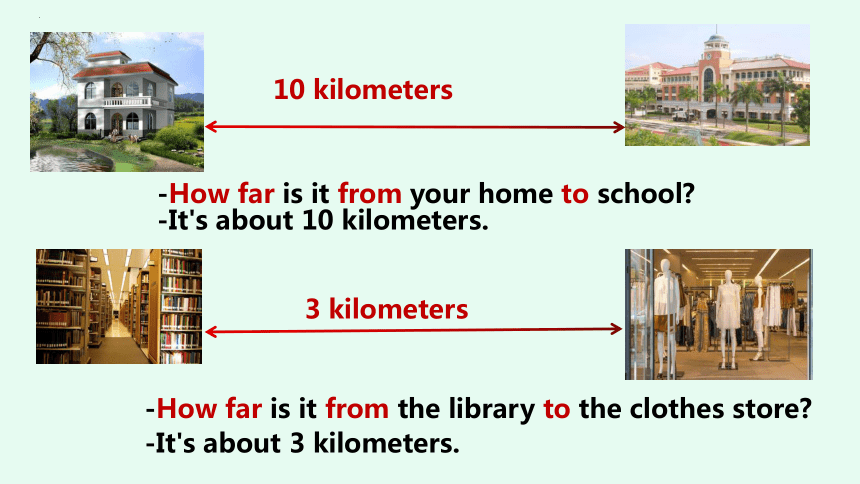 10 kilometers

-How far is it from your home to school?
-It's about 10 kilometers.

3 kilometers

-How far is it from the library to the clothes store?
-It's about 3 kilometers.